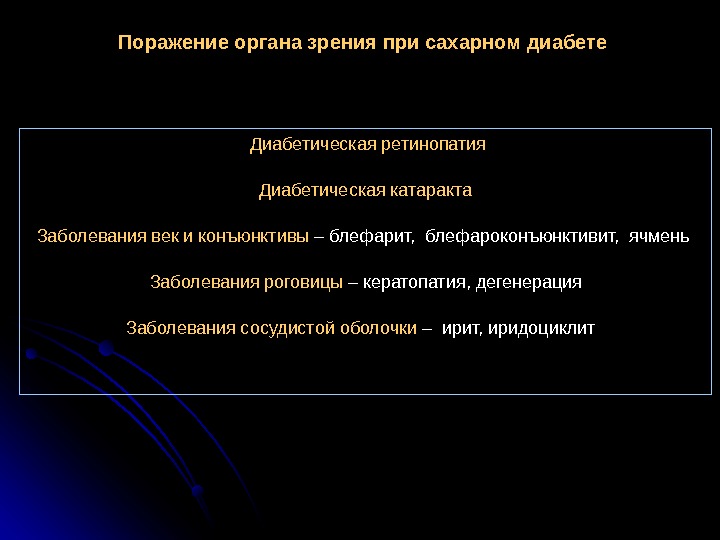 Поражение органа зрения при сахарном диабете

Диабетическая ретинопатия

Диабетическая катаракта

Заболевания век и конъюнктивы – блефарит, блефароконъюнктивит, ячмень

Заболевания роговицы – кератопатия, дегенерация

Заболевания сосудистой оболочки – ирит, иридоциклит